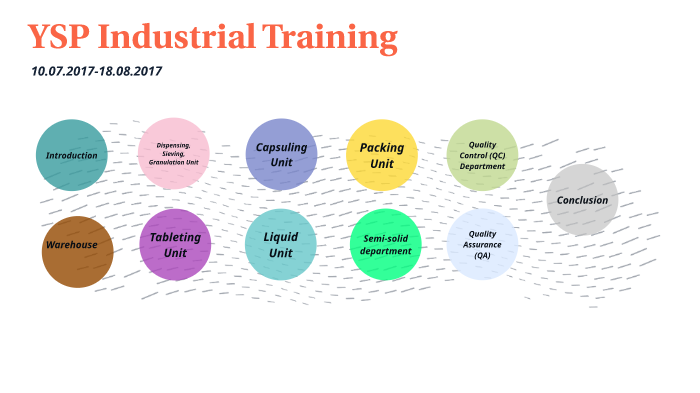 YSP Industrial Training

10.07.2017-18.08.2017

Introduction

Dispensing, Sieving, Granulation Unit

Capsuling Unit

Packing Unit

Quality Control (QC) Department

Conclusion

Warehouse

Tableting Unit

Liquid Unit

Semi-solid department

Quality Assurance (QA)